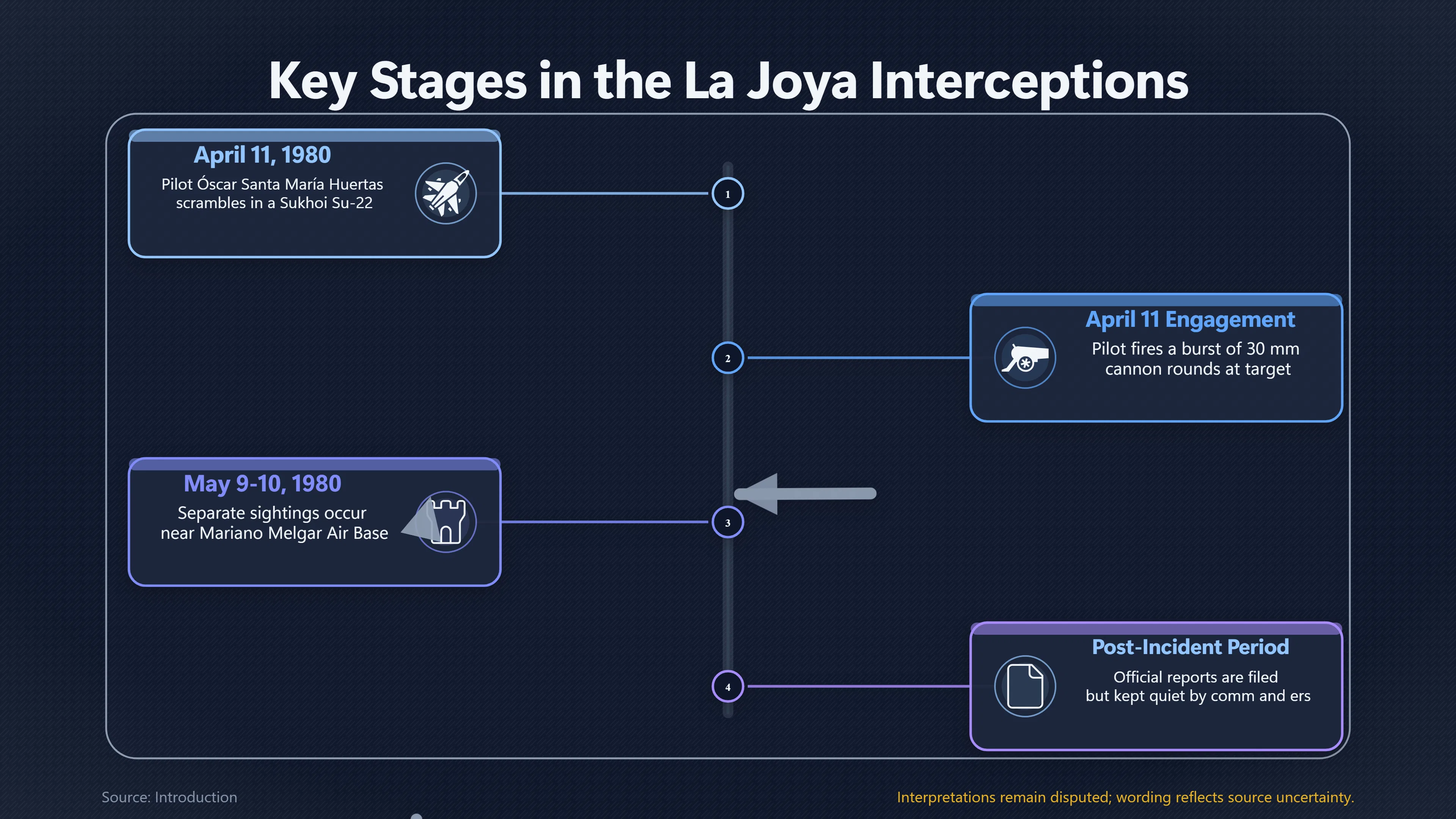 Key Stages in the La Joya Interceptions

April 11, 1980
Pilot Óscar Santa María Huertas scrambles in a Sukhoi Su-22

1

April 11 Engagement
Pilot fires a burst of 30 mm cannon rounds at target

2

May 9-10, 1980
Separate sightings occur near Mariano Melgar Air Base

3

Post-Incident Period
Official reports are filed but kept quiet by comm and ers

4

Source: Introduction

Interpretations remain disputed; wording reflects source uncertainty.